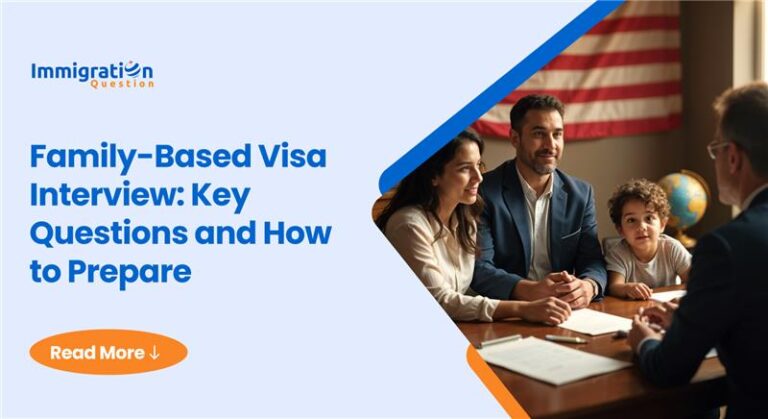 Immigration
Question

Family-Based Visa Interview: Key Questions and How to Prepare

Read More ↓